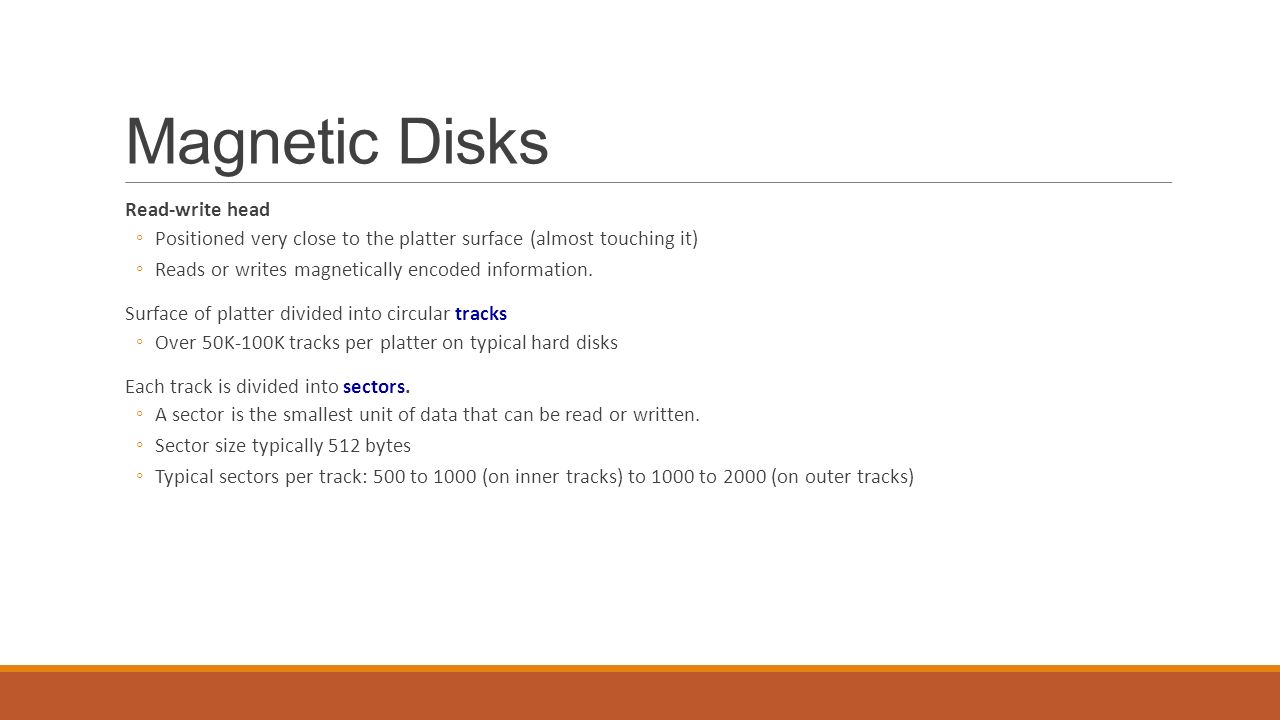 Magnetic Disks

Read-write head

◦ Positioned very close to the platter surface (almost touching it)

◦ Reads or writes magnetically encoded information.

Surface of platter divided into circular tracks

◦ Over 50K-100K tracks per platter on typical hard disks

Each track is divided into sectors.

◦ A sector is the smallest unit of data that can be read or written.

◦ Sector size typically 512 bytes

◦ Typical sectors per track: 500 to 1000 (on inner tracks) to 1000 to 2000 (on outer tracks)